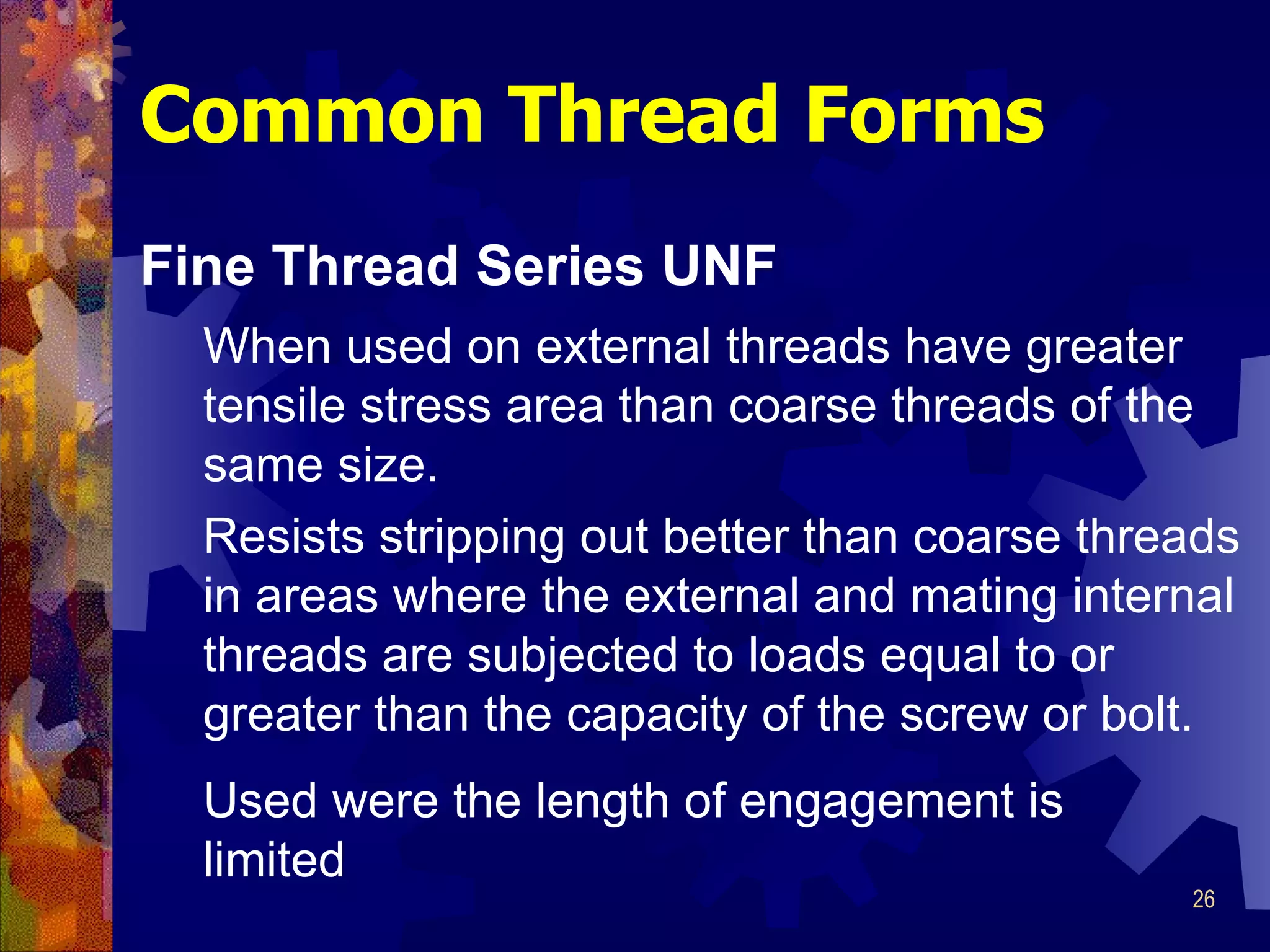 Common Thread Forms

Fine Thread Series UNF

When used on external threads have greater tensile stress area than coarse threads of the same size.

Resists stripping out better than coarse threads in areas where the external and mating internal threads are subjected to loads equal to or greater than the capacity of the screw or bolt.

Used were the length of engagement is limited

26